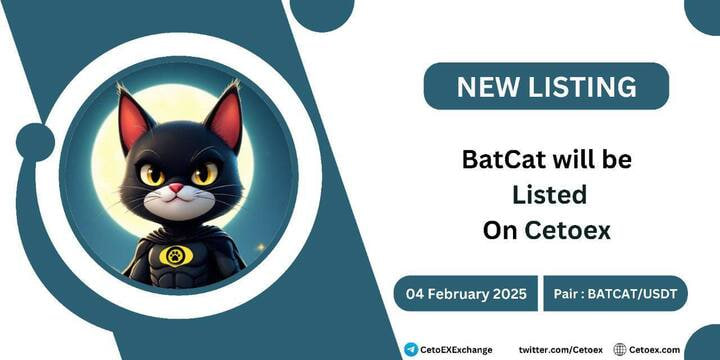 NEW LISTING

BatCat will be Listed On Cetoex

04 February 2025

Pair : BATCAT/USDT

CetoEXExchange

twitter.com/Cetoex

Cetoex.com